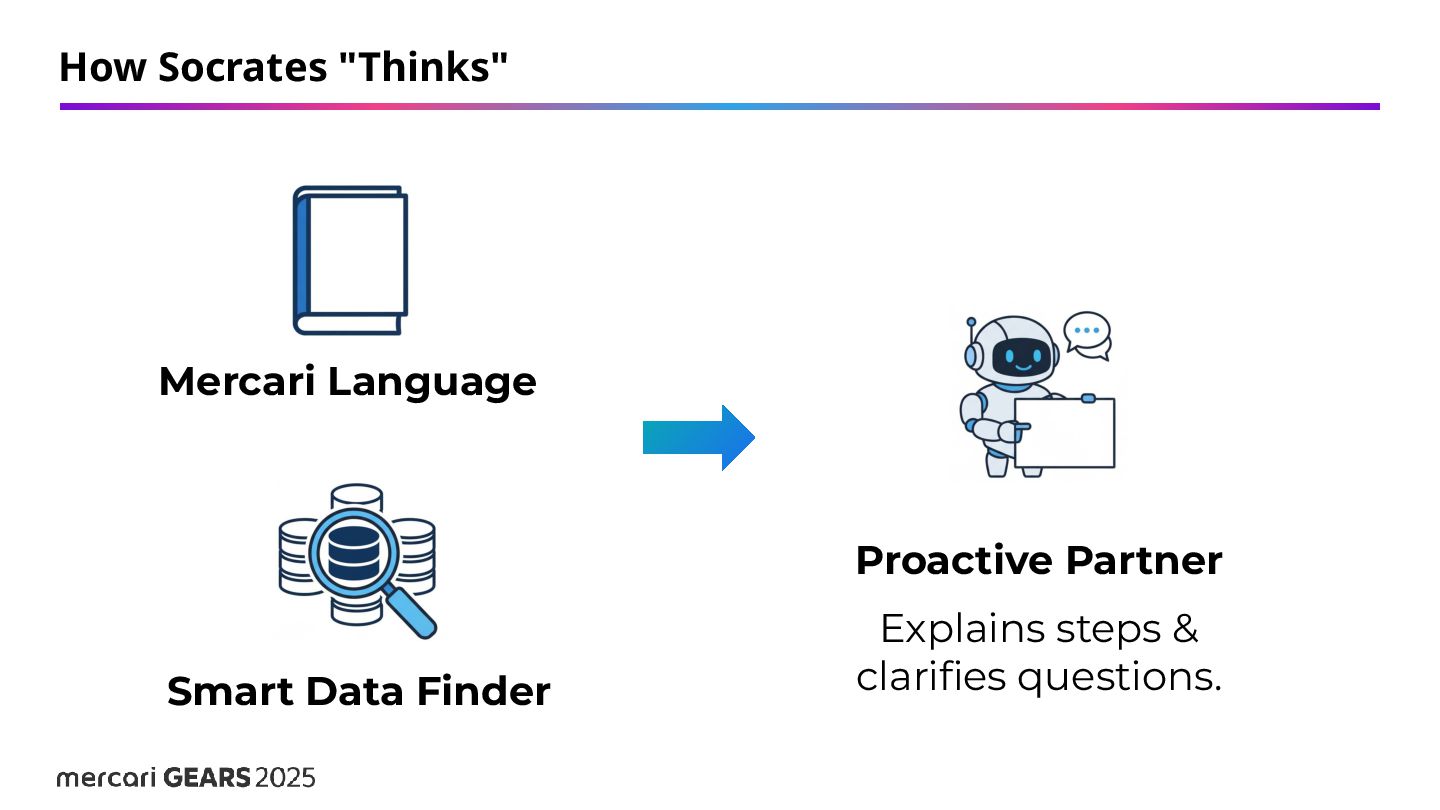 How Socrates "Thinks"

Mercari Language

Smart Data Finder

Proactive Partner

Explains steps & clarifies questions.

mercari GEARS 2025